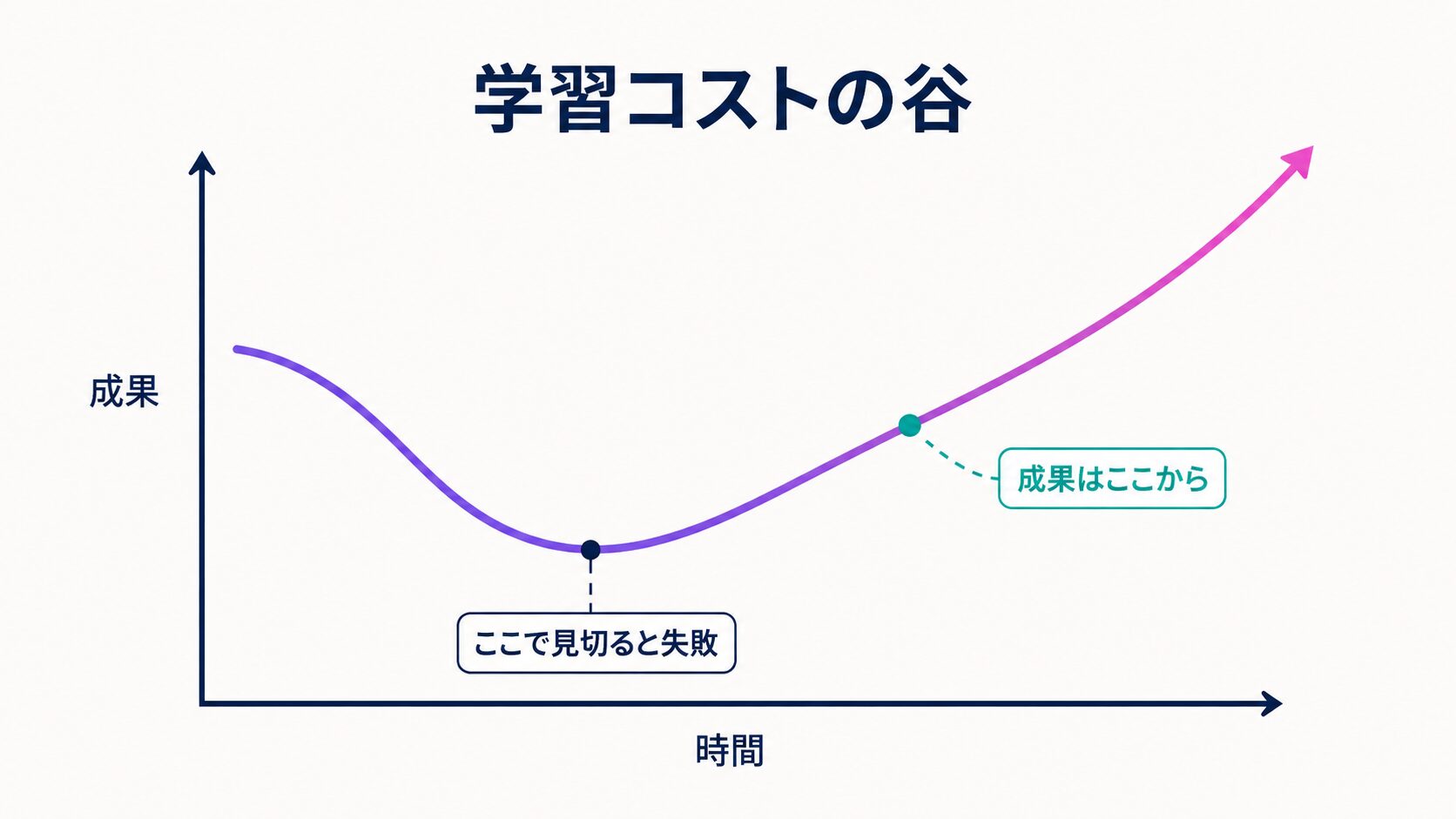 学習コストの谷

成果

成果はここから

ここで見切ると失敗

時間